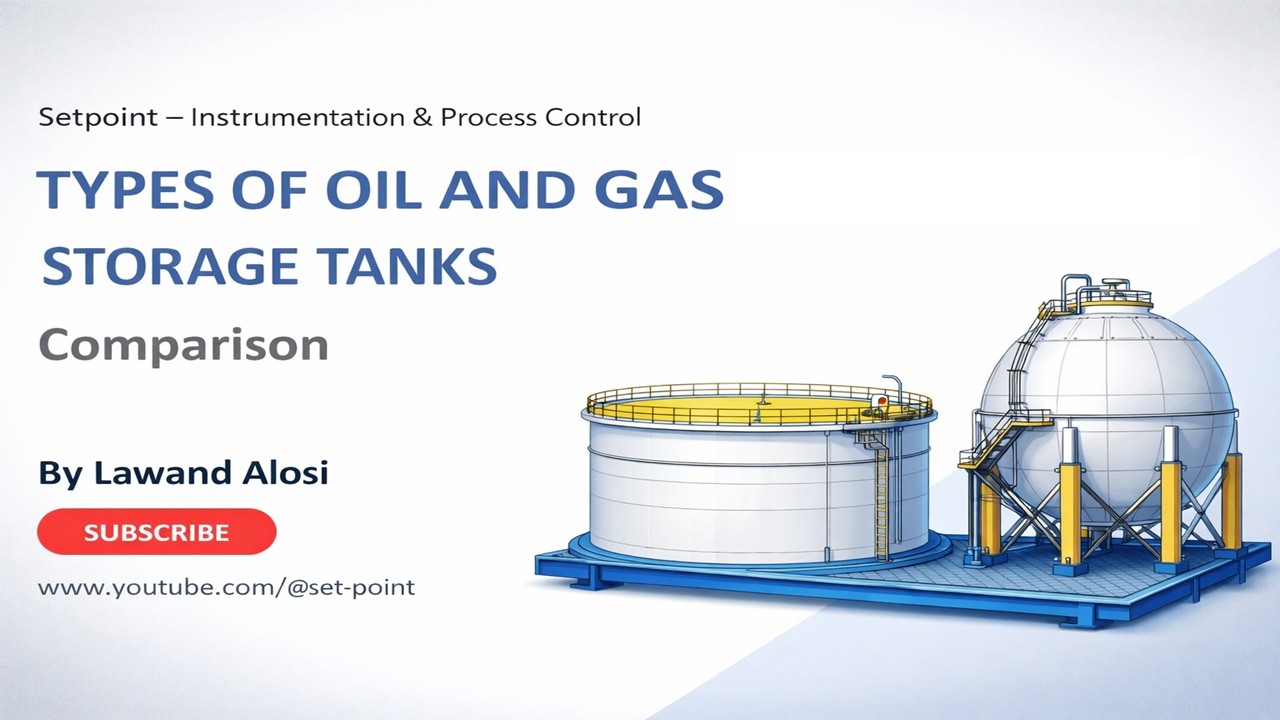 Setpoint – Instrumentation & Process Control

TYPES OF OIL AND GAS STORAGE TANKS

Comparison

By Lawand Alosi

SUBSCRIBE

www.youtube.com/@set-point